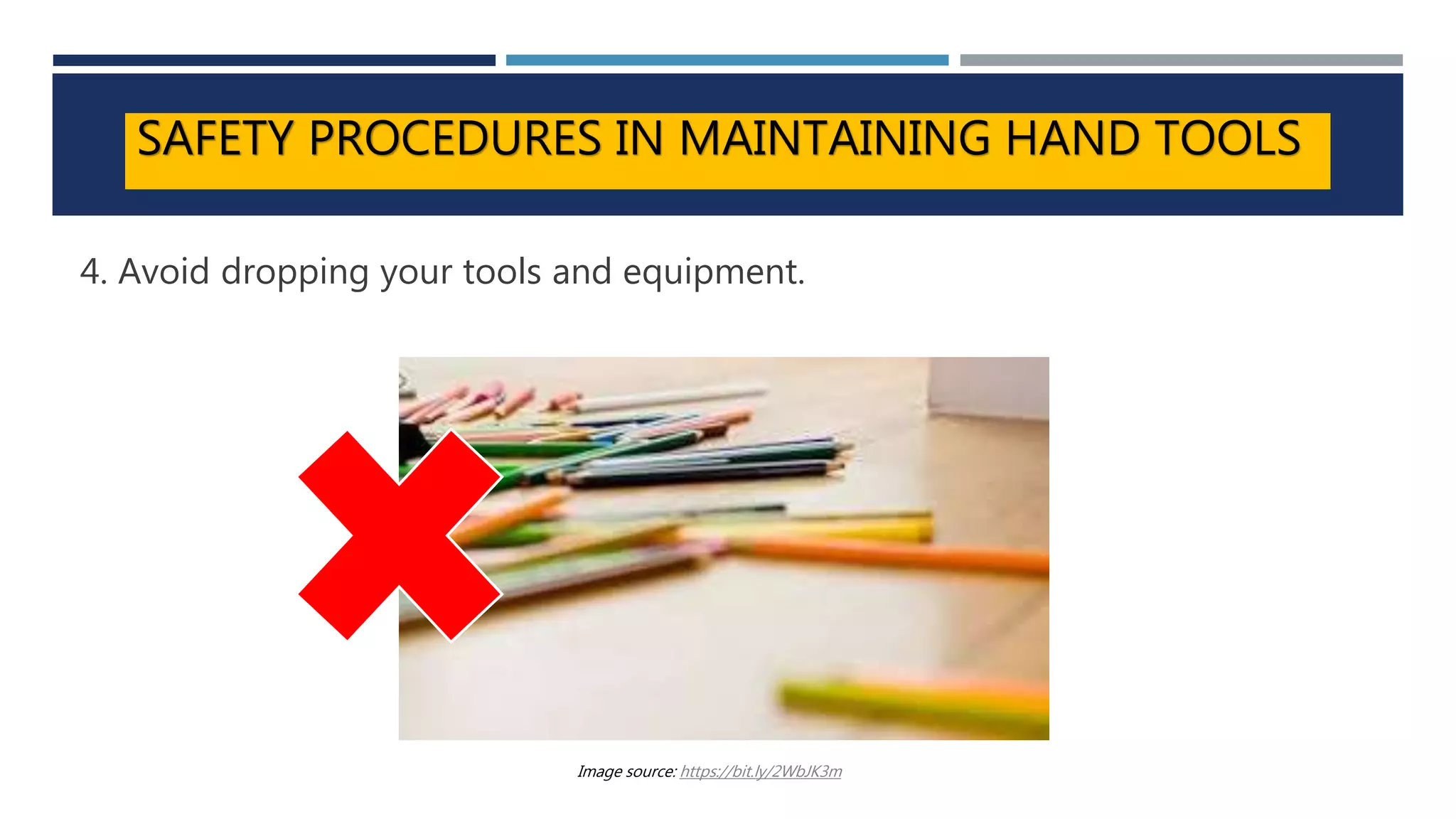 SAFETY PROCEDURES IN MAINTAINING HAND TOOLS

4. Avoid dropping your tools and equipment.

Image source: https://bit.ly/2WbJK3m